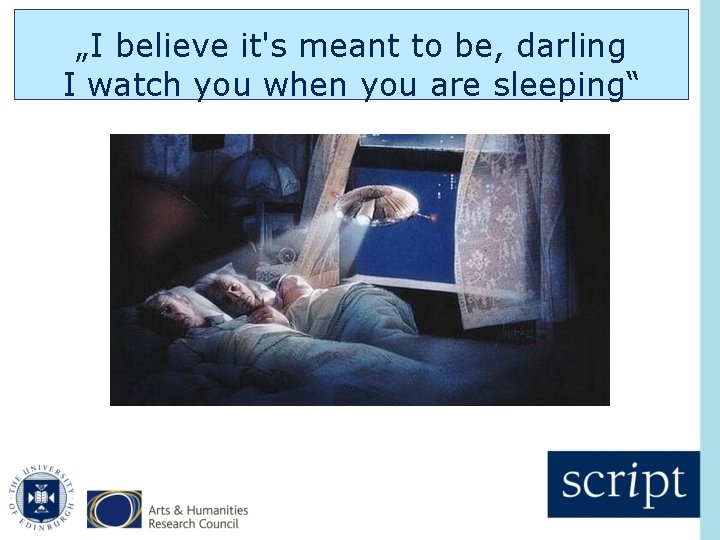 „I believe it's meant to be, darling
I watch you when you are sleeping“

THE UNIVERSITY OF EDINBURGH

Arts & Humanities
Research Council

script